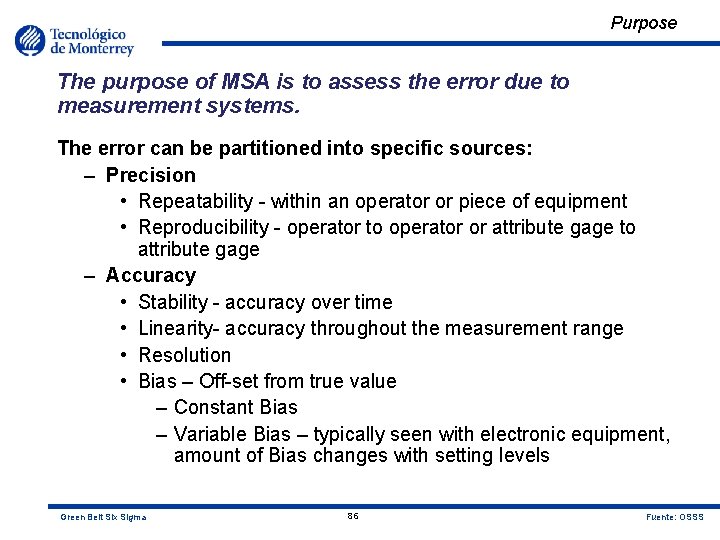 Tecnológico de Monterrey

Purpose

The purpose of MSA is to assess the error due to measurement systems.

The error can be partitioned into specific sources:
– Precision
• Repeatability - within an operator or piece of equipment
• Reproducibility - operator to operator or attribute gage to attribute gage
– Accuracy
• Stability - accuracy over time
• Linearity- accuracy throughout the measurement range
• Resolution
• Bias – Off-set from true value
– Constant Bias
– Variable Bias – typically seen with electronic equipment, amount of Bias changes with setting levels

Green Belt Six Sigma

86

Fuente: OSSS